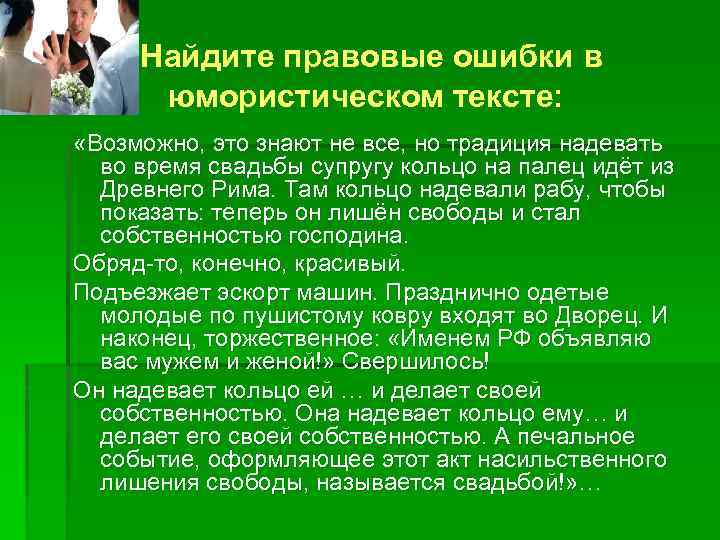 Найдите правовые ошибки в юмористическом тексте:

«Возможно, это знают не все, но традиция надевать во время свадьбы супругу кольцо на палец идёт из Древнего Рима. Там кольцо надевали рабу, чтобы показать: теперь он лишён свободы и стал собственностью господина.

Обряд-то, конечно, красивый.

Подъезжает эскорт машин. Празднично одетые молодые по пушистому ковру входят во Дворец. И наконец, торжественное: «Именем РФ объявляю вас мужем и женой!» Свершилось!

Он надевает кольцо ей … и делает своей собственностью. Она надевает кольцо ему… и делает его своей собственностью. А печальное событие, оформляющее этот акт насильственного лишения свободы, называется свадьбой!»…